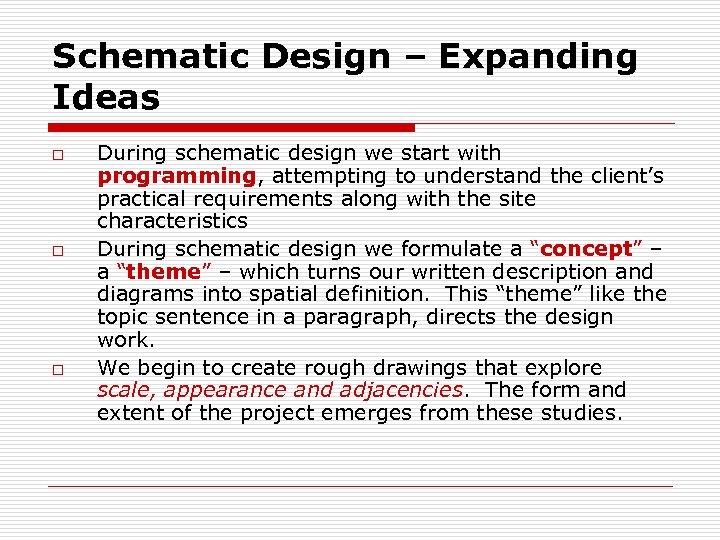 Schematic Design – Expanding Ideas

□ During schematic design we start with programming, attempting to understand the client’s practical requirements along with the site characteristics

□ During schematic design we formulate a “concept” – a “theme” – which turns our written description and diagrams into spatial definition. This “theme” like the topic sentence in a paragraph, directs the design work.

□ We begin to create rough drawings that explore scale, appearance and adjacencies. The form and extent of the project emerges from these studies.